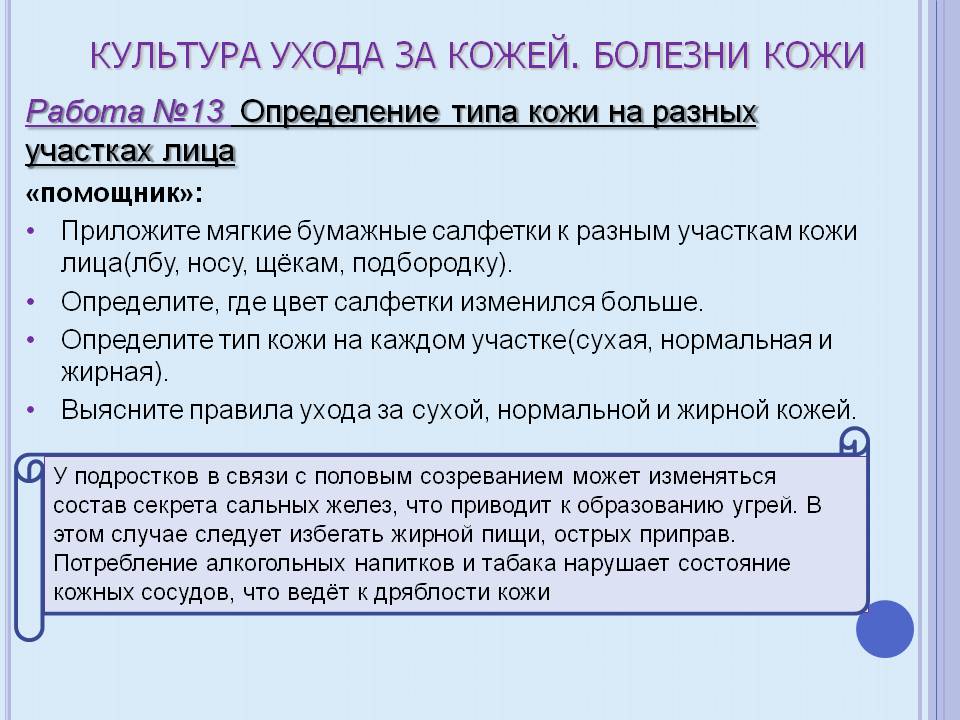 КУЛЬТУРА УХОДА ЗА КОЖЕЙ. БОЛЕЗНИ КОЖИ

Работа №13 Определение типа кожи на разных участках лица

«помощник»:

• Приложите мягкие бумажные салфетки к разным участкам кожи лица(лбу, носу, щёкам, подбородку).
• Определите, где цвет салфетки изменился больше.
• Определите тип кожи на каждом участке(сухая, нормальная и жирная).
• Выясните правила ухода за сухой, нормальной и жирной кожей.

У подростков в связи с половым созреванием может изменяться состав секрета сальных желез, что приводит к образованию угрей. В этом случае следует избегать жирной пищи, острых приправ. Потребление алкогольных напитков и табака нарушает состояние кожных сосудов, что ведёт к дряблости кожи